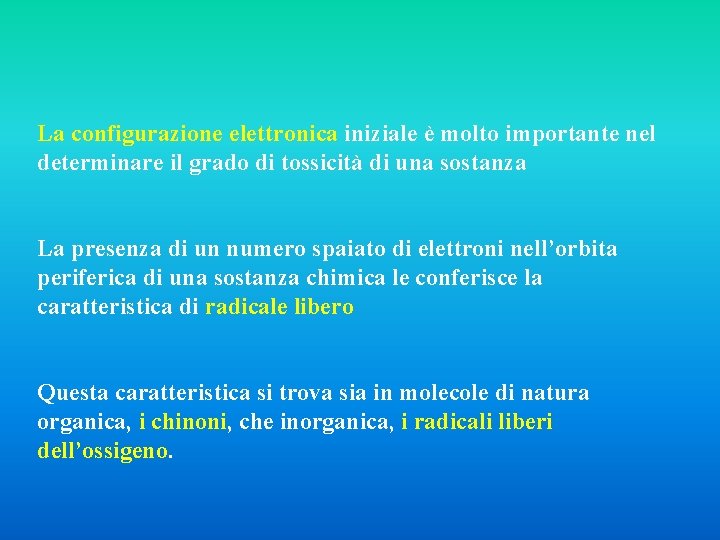 La configurazione elettronica iniziale è molto importante nel determinare il grado di tossicità di una sostanza

La presenza di un numero spaiato di elettroni nell’orbita periferica di una sostanza chimica le conferisce la caratteristica di radicale libero

Questa caratteristica si trova sia in molecole di natura organica, i chinoni, che inorganica, i radicali liberi dell’ossigeno.